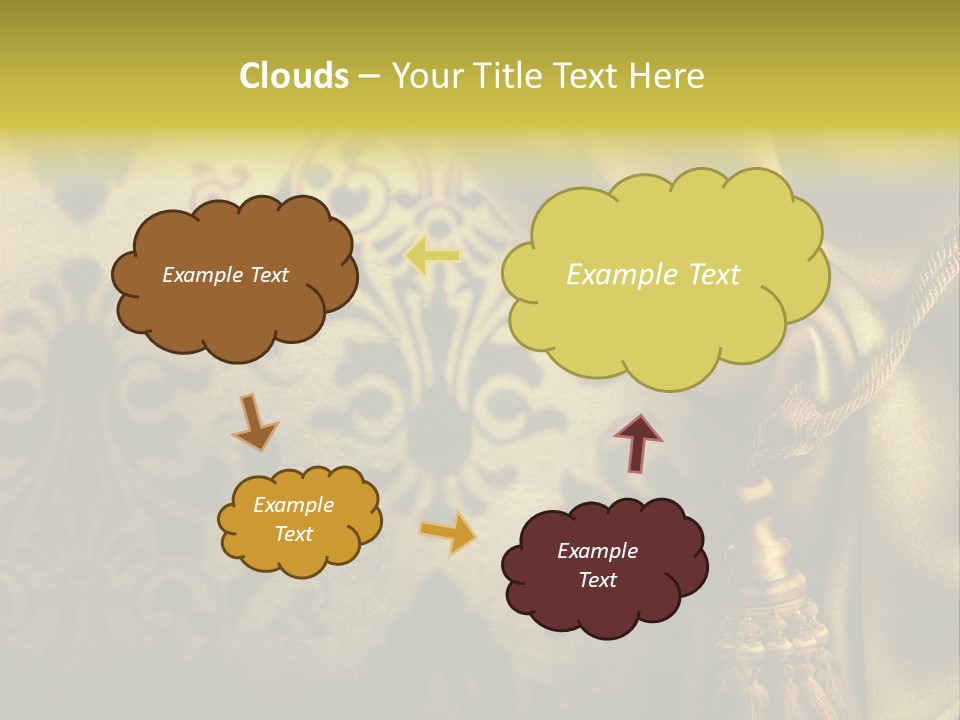 Clouds – Your Title Text Here

Example Text

Example Text

Example Text

Example Text